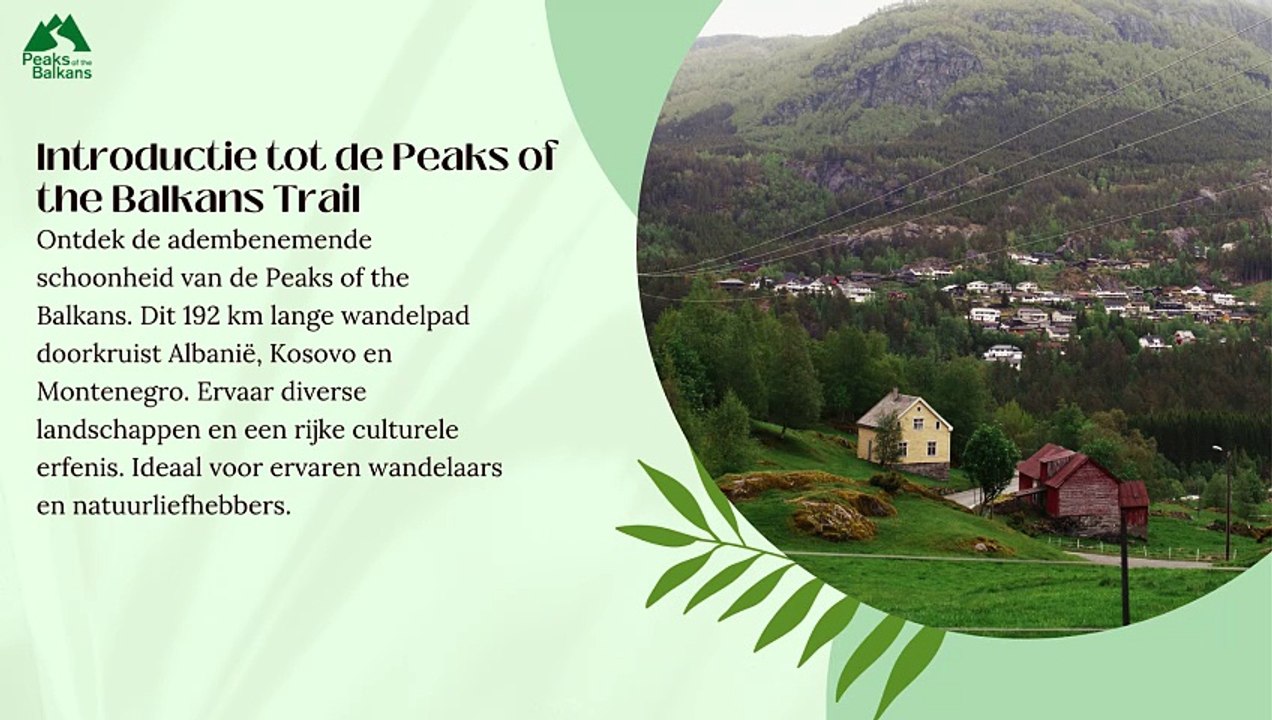 Peaks of the Balkans

Introductie tot de Peaks of the Balkans Trail

Ontdek de adembenemende schoonheid van de Peaks of the Balkans. Dit 192 km lange wandelpad doorkruist Albanië, Kosovo en Montenegro. Ervaar diverse landschappen en een rijke culturele erfenis. Ideaal voor ervaren wandelaars en natuurliefhebbers.